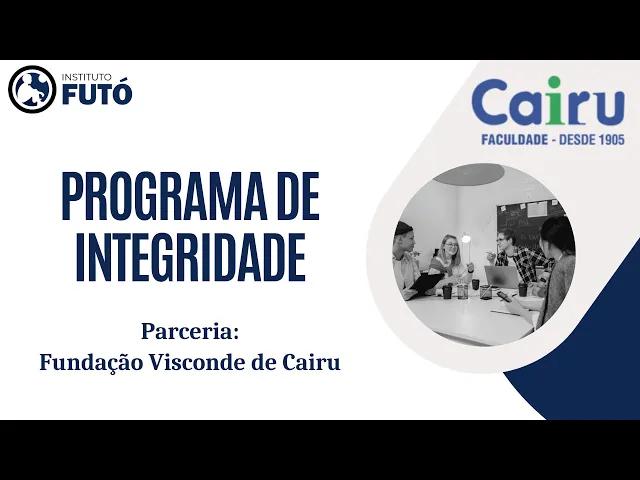 INSTITUTO
FUTÓ

Cairu
FACULDADE - DESDE 1905

PROGRAMA DE INTEGRIDADE

Parceria:
Fundação Visconde de Cairu